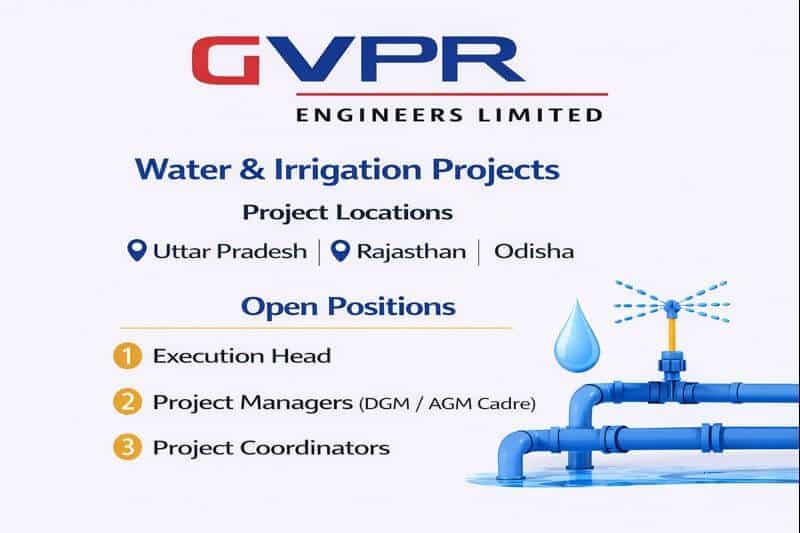 GVPR
ENGINEERS LIMITED

Water & Irrigation Projects

Project Locations

Uttar Pradesh | Rajasthan | Odisha

Open Positions

1 Execution Head

2 Project Managers (DGM / AGM Cadre)

3 Project Coordinators